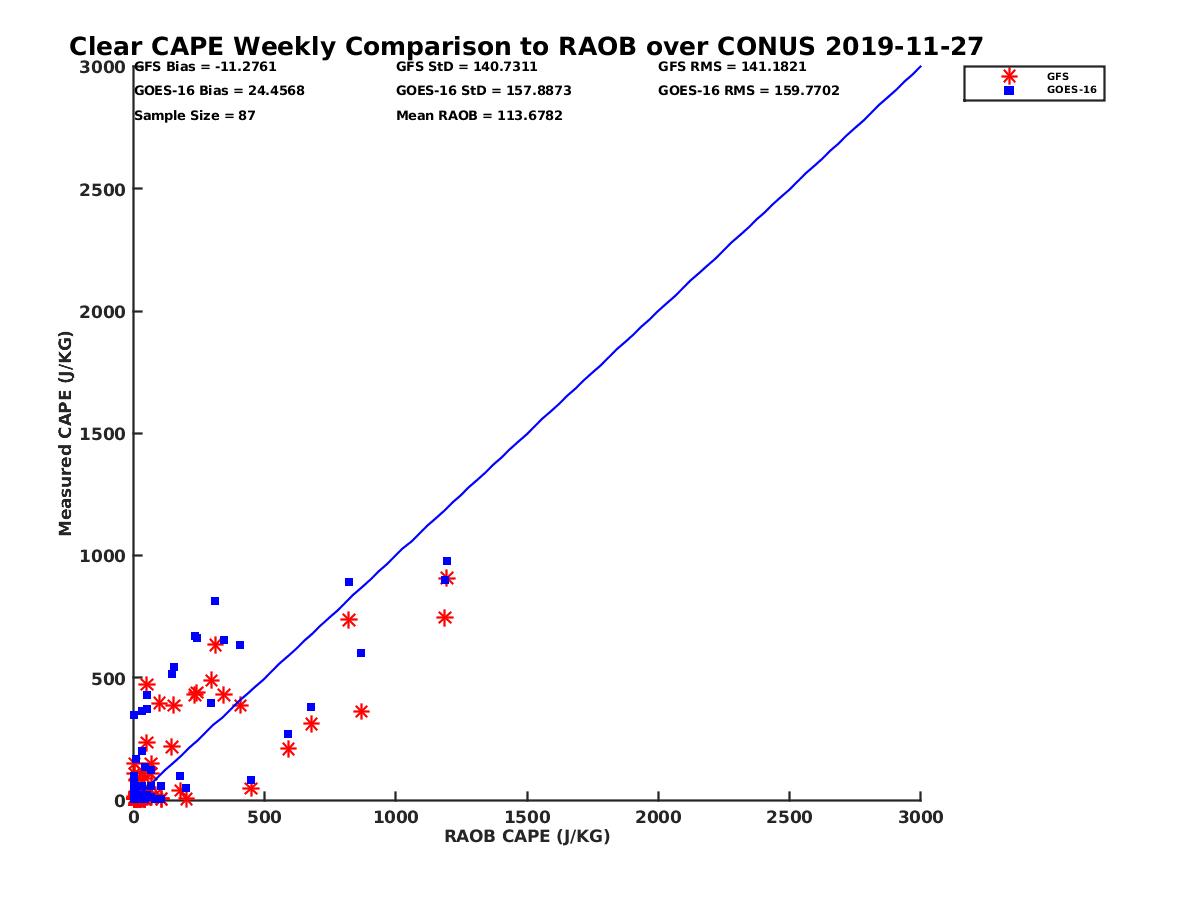 Clear CAPE Weekly Comparison to RAOB over CONUS 2019-11-27

GFS Bias = -11.2761
GOES-16 Bias = 24.4568
Sample Size = 87

GFS StD = 140.7311
GOES-16 StD = 157.8873
Mean RAOB = 113.6782

GFS RMS = 141.1821
GOES-16 RMS = 159.7702

GFS
GOES-16

Measured CAPE (J/KG)

3000
2500
2000
1500
1000
500
0

0
500
1000
1500
2000
2500
3000

RAOB CAPE (J/KG)